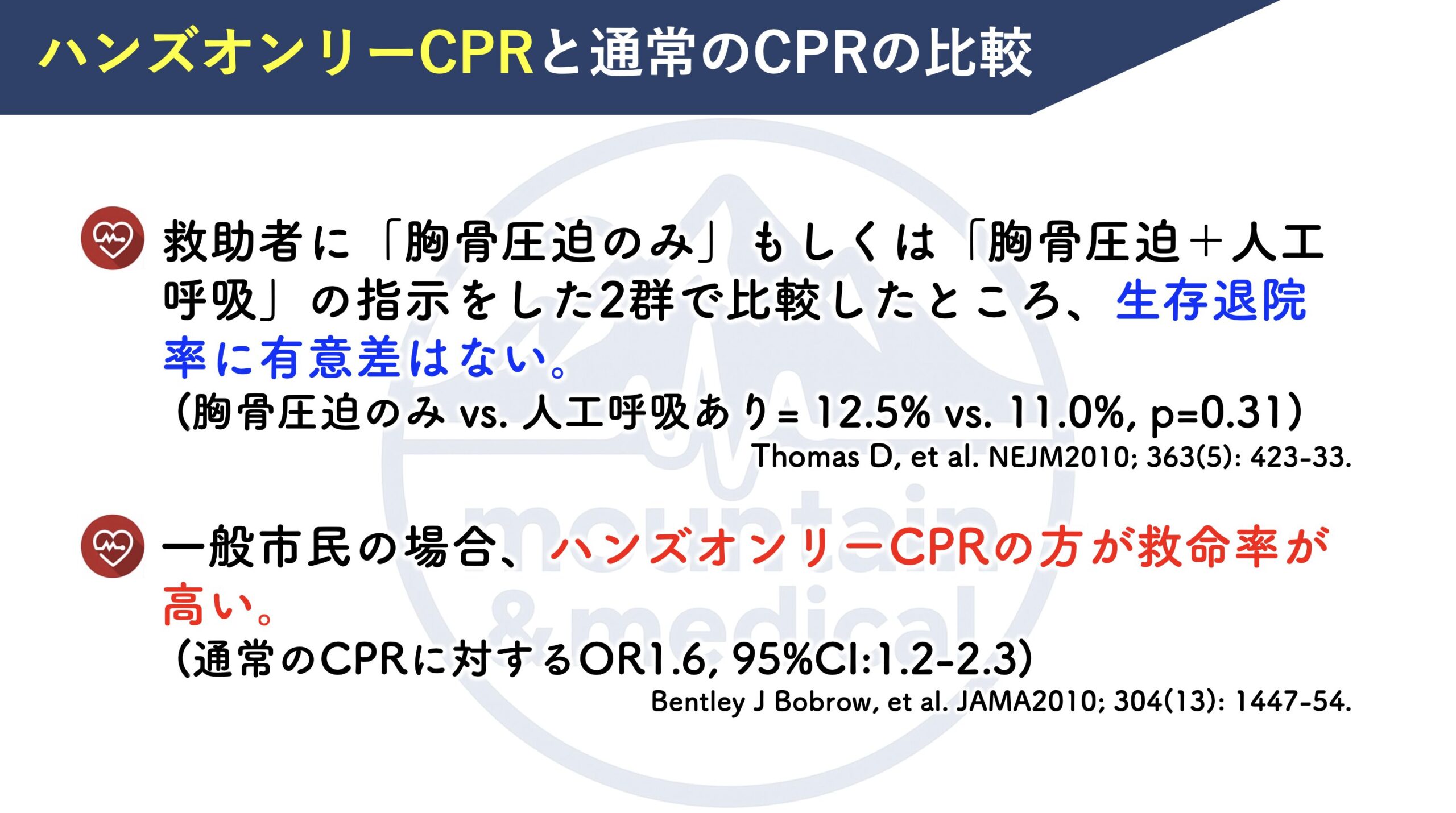 ハンズオンリーCPRと通常のCPRの比較

救助者に「胸骨圧迫のみ」もしくは「胸骨圧迫＋人工呼吸」の指示をした2群で比較したところ、生存退院率に有意差はない。
（胸骨圧迫のみ vs. 人工呼吸あり= 12.5% vs. 11.0%, p=0.31）
Thomas D, et al. NEJM2010; 363(5): 423-33.

一般市民の場合、ハンズオンリーCPRの方が救命率が高い。
（通常のCPRに対するOR1.6, 95%CI:1.2-2.3）
Bentley J Bobrow, et al. JAMA2010; 304(13): 1447-54.

mountain &medical